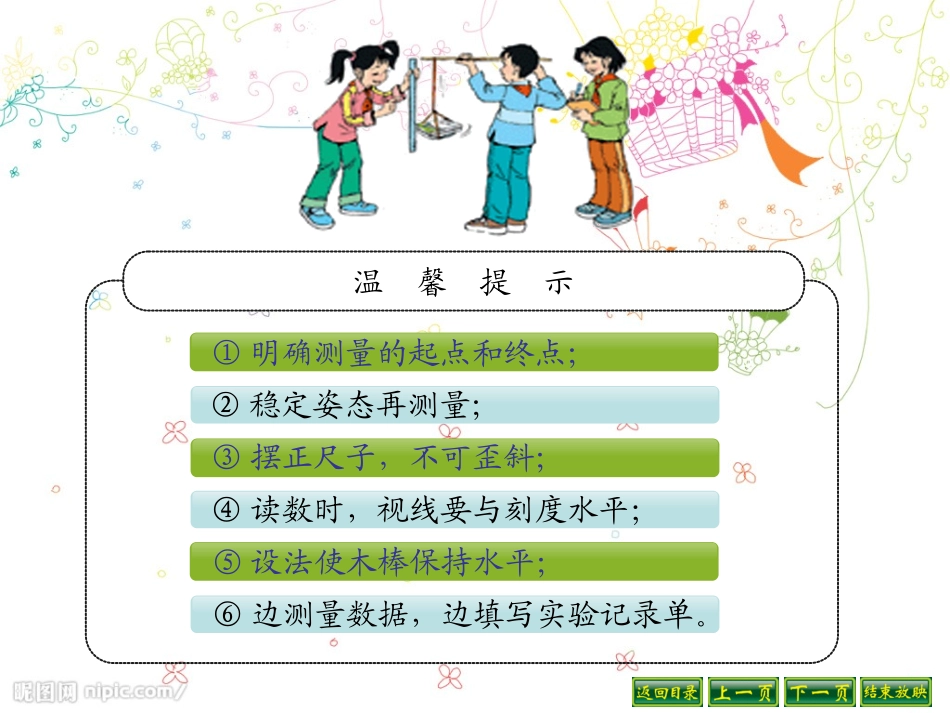 温 馨 提 示

① 明确测量的起点和终点；

② 稳定姿态再测量；

③ 摆正尺子，不可歪斜；

④ 读数时，视线要与刻度水平；

⑤ 设法使木棒保持水平；

⑥ 边测量数据，边填写实验记录单。

昵图网 nipic.com/

返回目录 上一页 下一页 结束放映